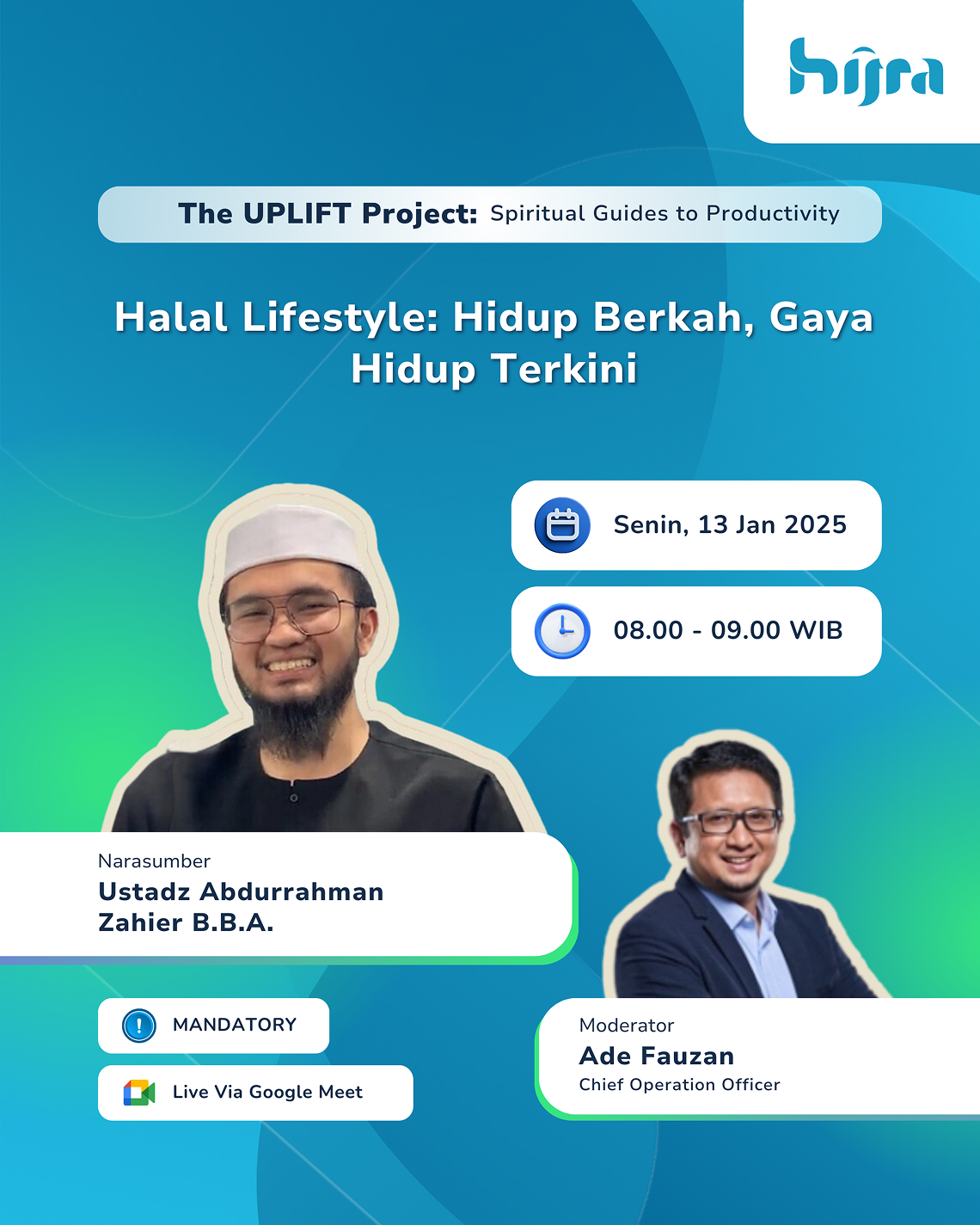 hijra

The UPLIFT Project: Spiritual Guides to Productivity

Halal Lifestyle: Hidup Berkah, Gaya Hidup Terkini

Senin, 13 Jan 2025

08.00 - 09.00 WIB

Narasumber
Ustadz Abdurrahman Zahier B.B.A.

MANDATORY

Live Via Google Meet

Moderator
Ade Fauzan
Chief Operation Officer